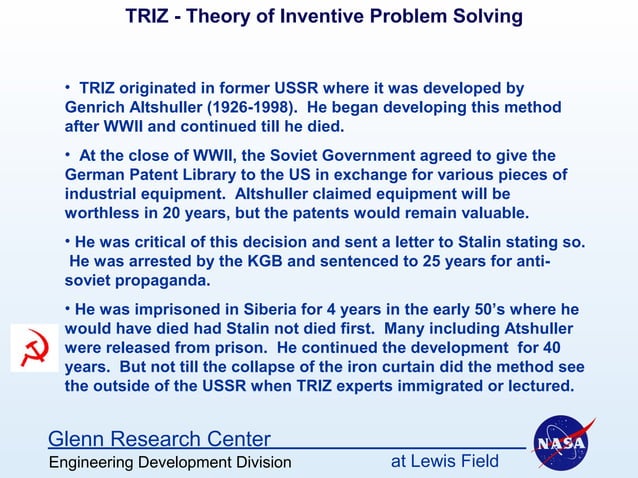 TRIZ - Theory of Inventive Problem Solving

• TRIZ originated in former USSR where it was developed by Genrich Altshuller (1926-1998). He began developing this method after WWII and continued till he died.

• At the close of WWII, the Soviet Government agreed to give the German Patent Library to the US in exchange for various pieces of industrial equipment. Altshuller claimed equipment will be worthless in 20 years, but the patents would remain valuable.

• He was critical of this decision and sent a letter to Stalin stating so. He was arrested by the KGB and sentenced to 25 years for anti-soviet propaganda.

• He was imprisoned in Siberia for 4 years in the early 50's where he would have died had Stalin not died first. Many including Atshuller were released from prison. He continued the development for 40 years. But not till the collapse of the iron curtain did the method see the outside of the USSR when TRIZ experts immigrated or lectured.

Glenn Research Center
Engineering Development Division
at Lewis Field
NASA